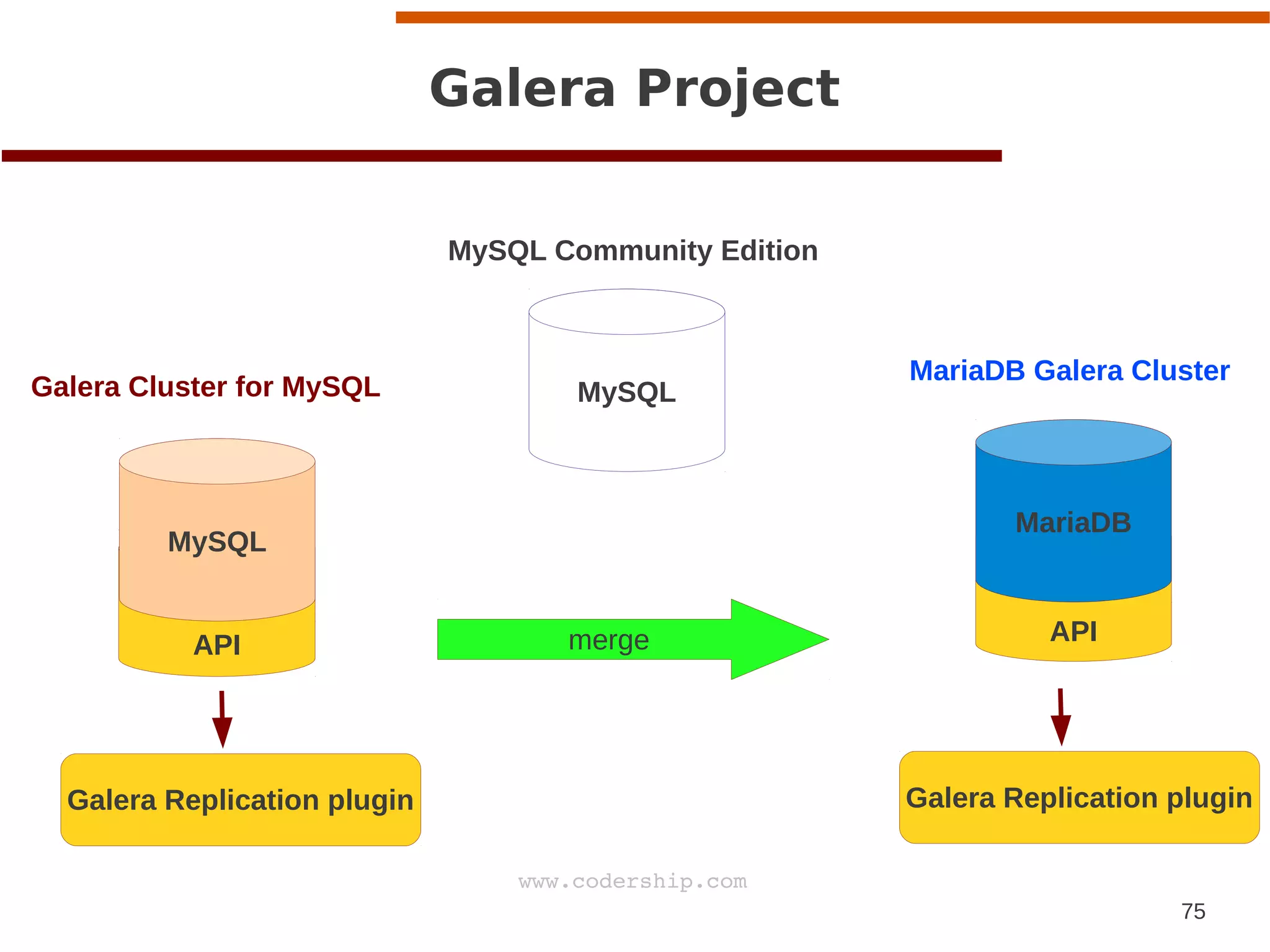 Galera Project

MySQL Community Edition

MySQL

Galera Cluster for MySQL

MySQL

API

Galera Replication plugin

merge

MariaDB Galera Cluster

MariaDB

API

Galera Replication plugin

www.codership.com

75